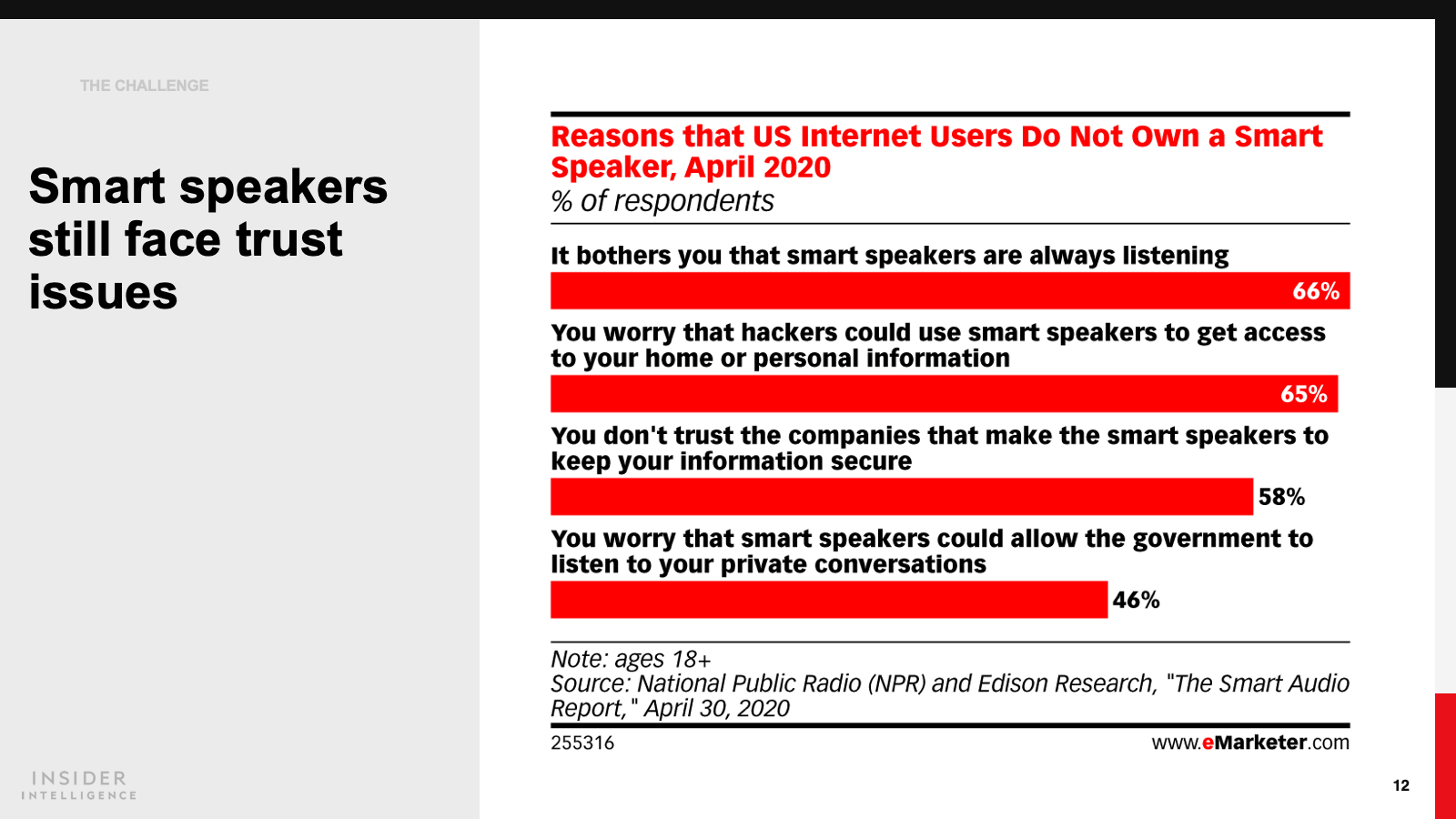 THE CHALLENGE

Smart speakers still face trust issues

Reasons that US Internet Users Do Not Own a Smart Speaker, April 2020
% of respondents

It bothers you that smart speakers are always listening
66%

You worry that hackers could use smart speakers to get access to your home or personal information
65%

You don't trust the companies that make the smart speakers to keep your information secure
58%

You worry that smart speakers could allow the government to listen to your private conversations
46%

Note: ages 18+
Source: National Public Radio (NPR) and Edison Research, "The Smart Audio Report," April 30, 2020

255316

www.eMarketer.com

INSIDER INTELLIGENCE

12